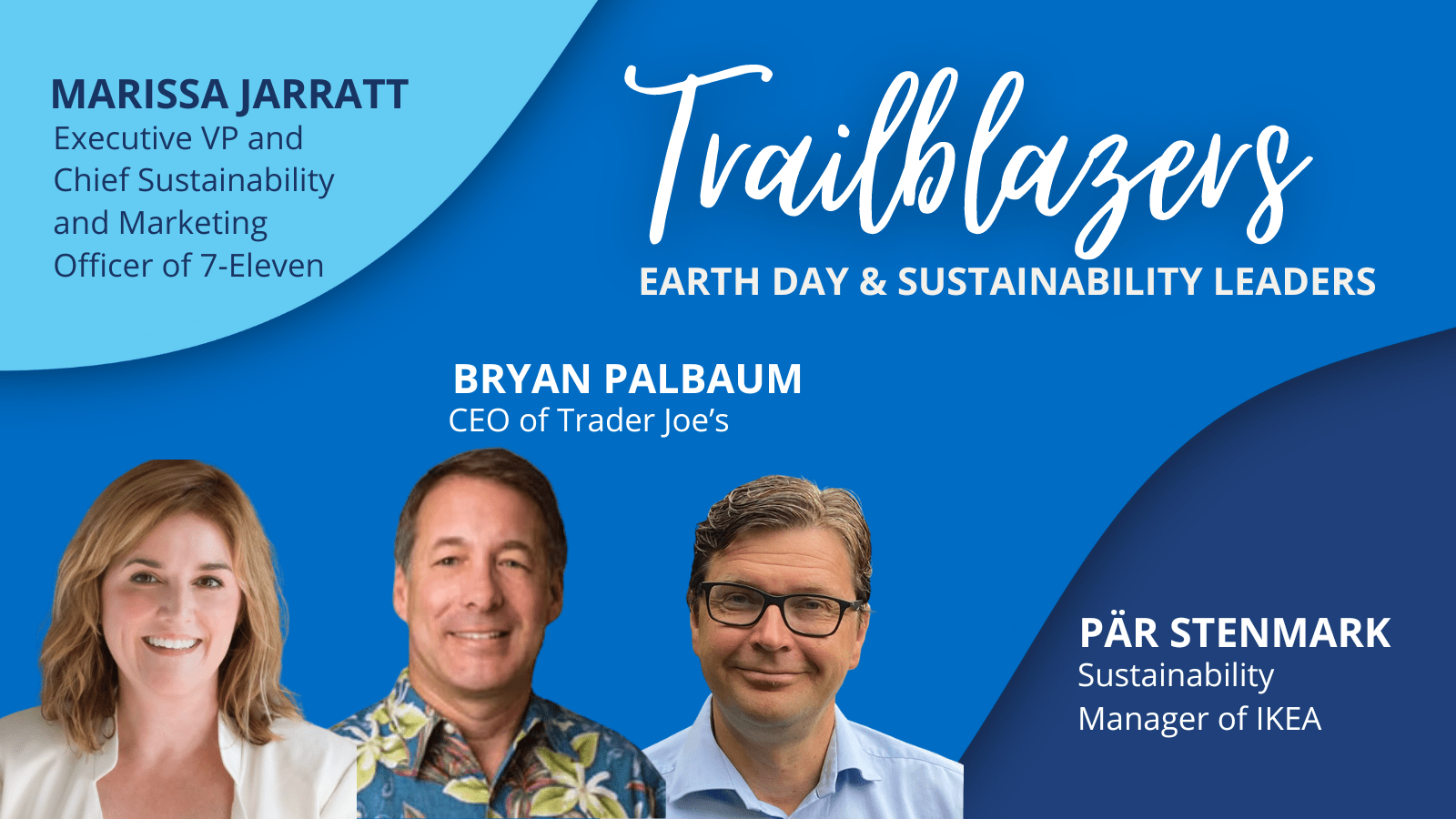 MARISSA JARRATT
Executive VP and Chief Sustainability and Marketing Officer of 7-Eleven

Trailblazers
EARTH DAY & SUSTAINABILITY LEADERS

BRYAN PALBAUM
CEO of Trader Joe's

PÄR STENMARK
Sustainability Manager of IKEA